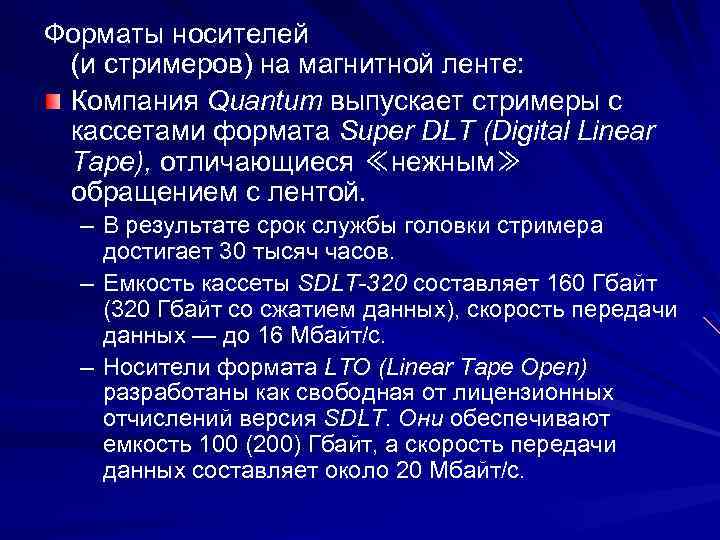 Форматы носителей (и стримеров) на магнитной ленте:

Компания Quantum выпускает стримеры с кассетами формата Super DLT (Digital Linear Tape), отличающиеся ≪нежным≫ обращением с лентой.

– В результате срок службы головки стримера достигает 30 тысяч часов.

– Емкость кассеты SDLT-320 составляет 160 Гбайт (320 Гбайт со сжатием данных), скорость передачи данных — до 16 Мбайт/с.

– Носители формата LTO (Linear Tape Open) разработаны как свободная от лицензионных отчислений версия SDLT. Они обеспечивают емкость 100 (200) Гбайт, а скорость передачи данных составляет около 20 Мбайт/с.